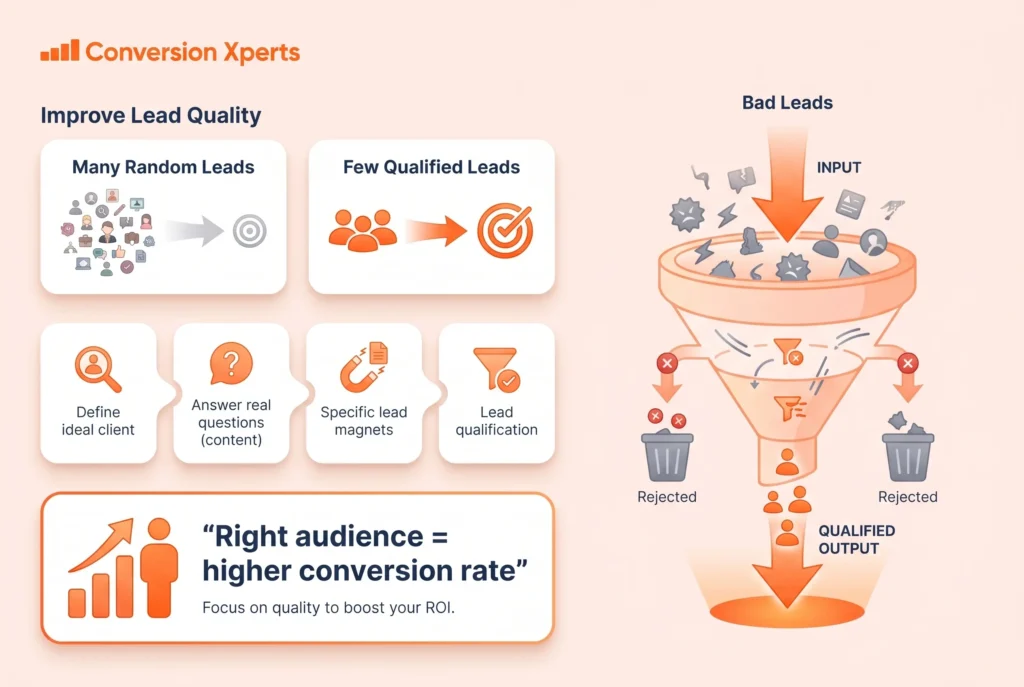 Conversion Xperts

Improve Lead Quality

Many Random Leads

Few Qualified Leads

Define ideal client

Answer real questions (content)

Specific lead magnets

Lead qualification

"Right audience = higher conversion rate"

Focus on quality to boost your ROI.

Bad Leads

INPUT

Rejected

Rejected

QUALIFIED OUTPUT